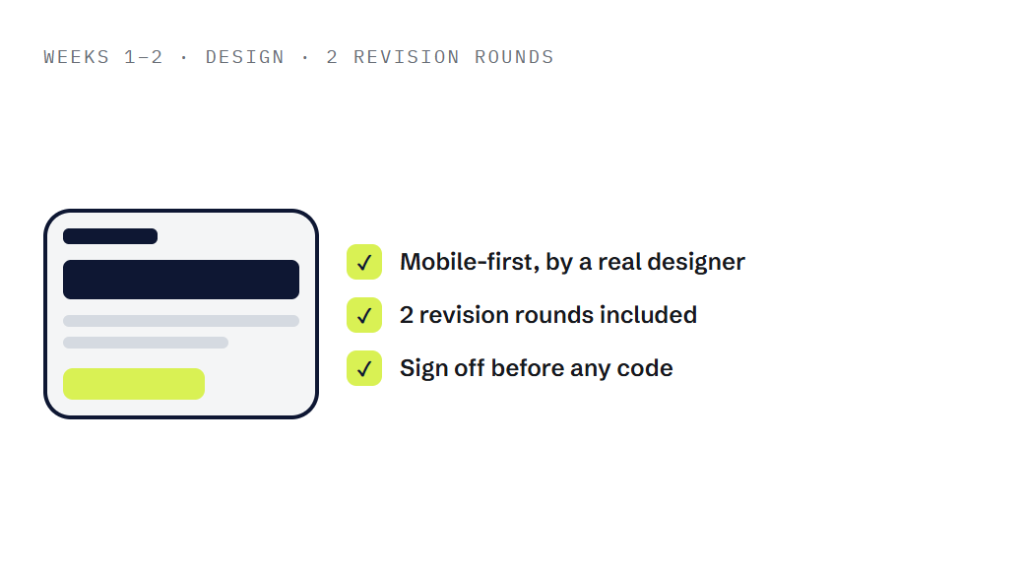 WEEKS 1–2 · DESIGN · 2 REVISION ROUNDS

✓ Mobile-first, by a real designer

✓ 2 revision rounds included

✓ Sign off before any code